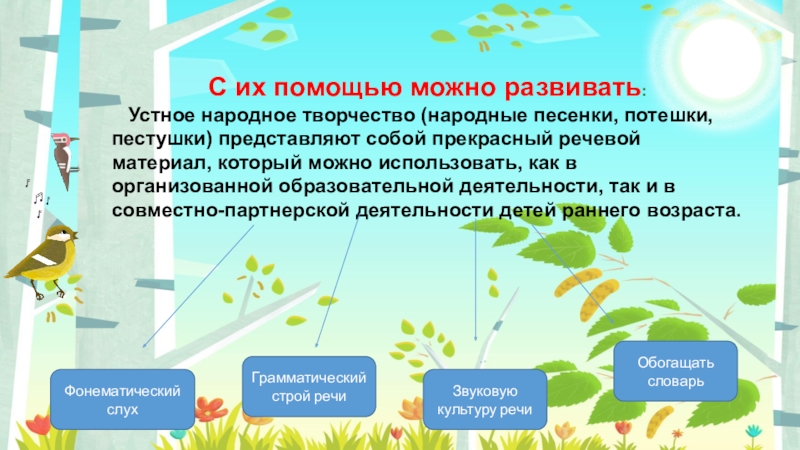 С их помощью можно развивать:

Устное народное творчество (народные песенки, потешки, пестушки) представляют собой прекрасный речевой материал, который можно использовать, как в организованной образовательной деятельности, так и в совместно-партнерской деятельности детей раннего возраста.

Фонематический слух

Грамматический строй речи

Звуковую культуру речи

Обогащать словарь